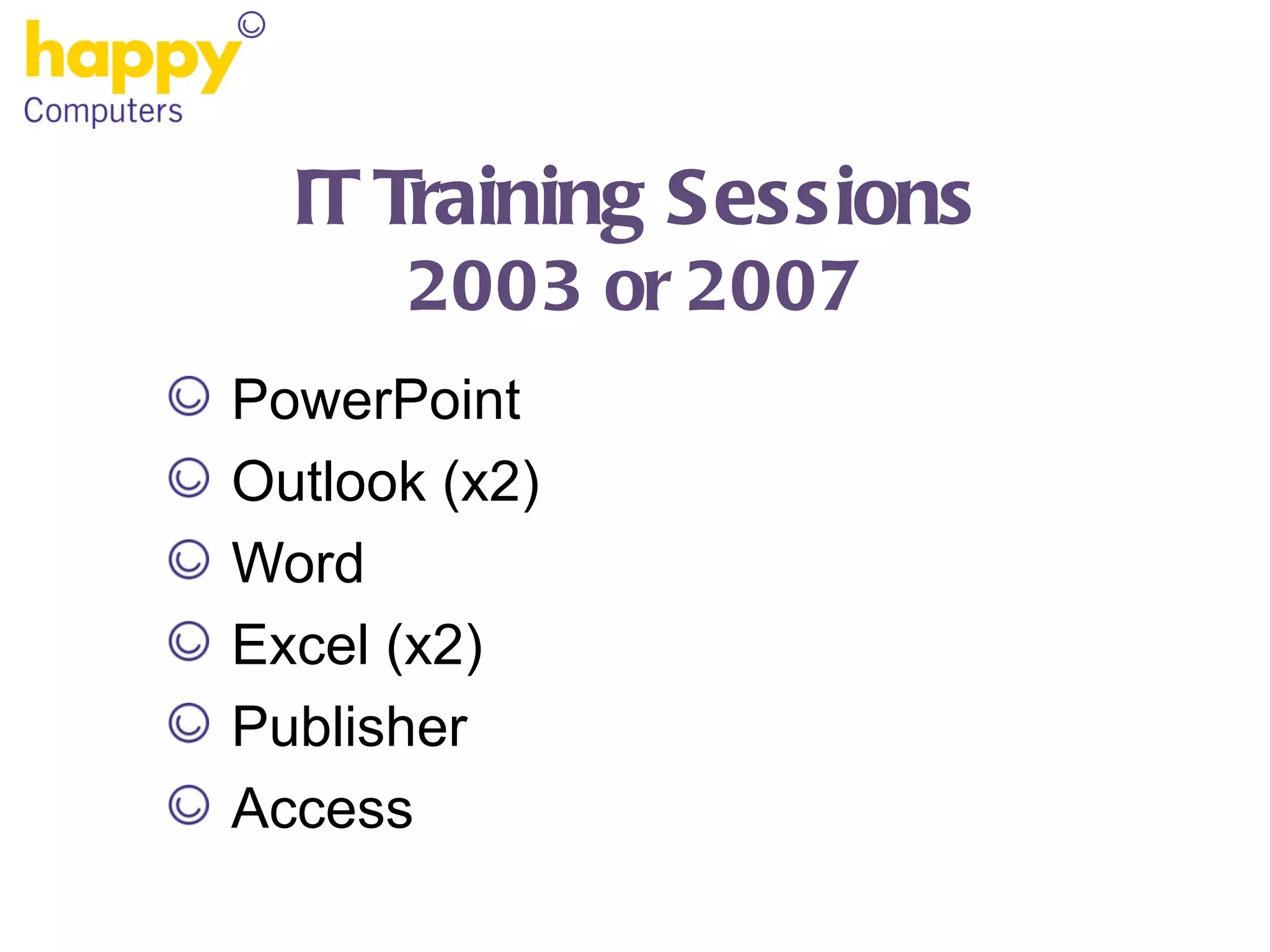 happy
Computers

IT Training Sessions
2003 or 2007

PowerPoint
Outlook (x2)
Word
Excel (x2)
Publisher
Access